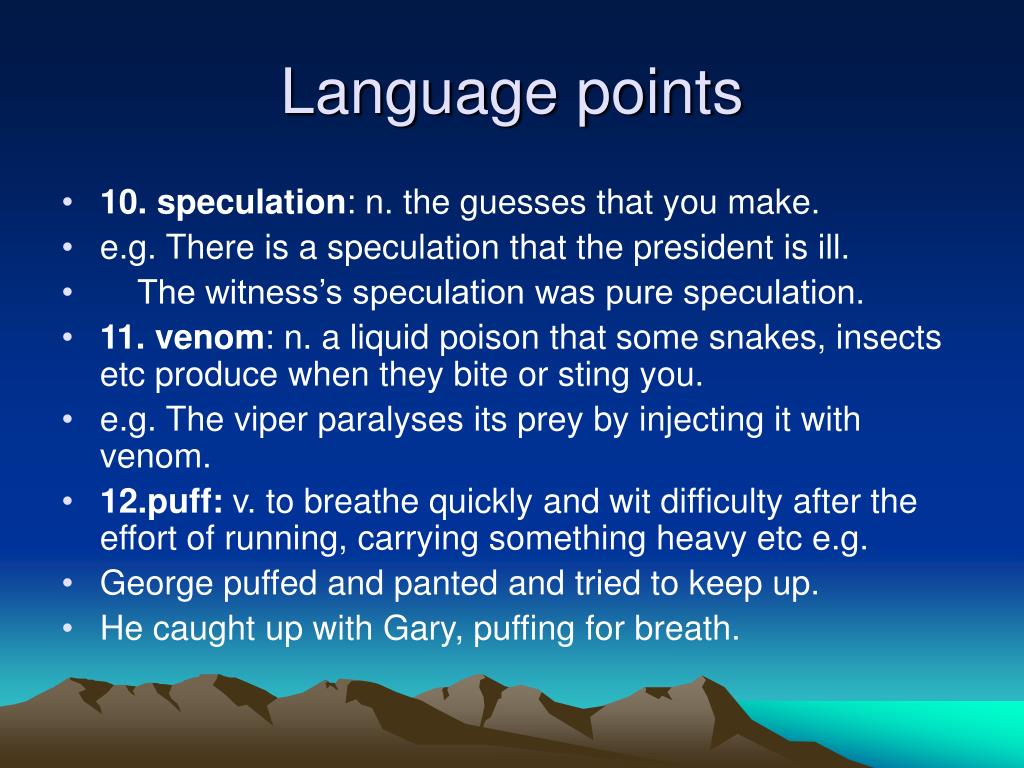 Language points

• 10. speculation: n. the guesses that you make.
• e.g. There is a speculation that the president is ill.
• The witness's speculation was pure speculation.
• 11. venom: n. a liquid poison that some snakes, insects etc produce when they bite or sting you.
• e.g. The viper paralyses its prey by injecting it with venom.
• 12.puff: v. to breathe quickly and wit difficulty after the effort of running, carrying something heavy etc e.g.
• George puffed and panted and tried to keep up.
• He caught up with Gary, puffing for breath.